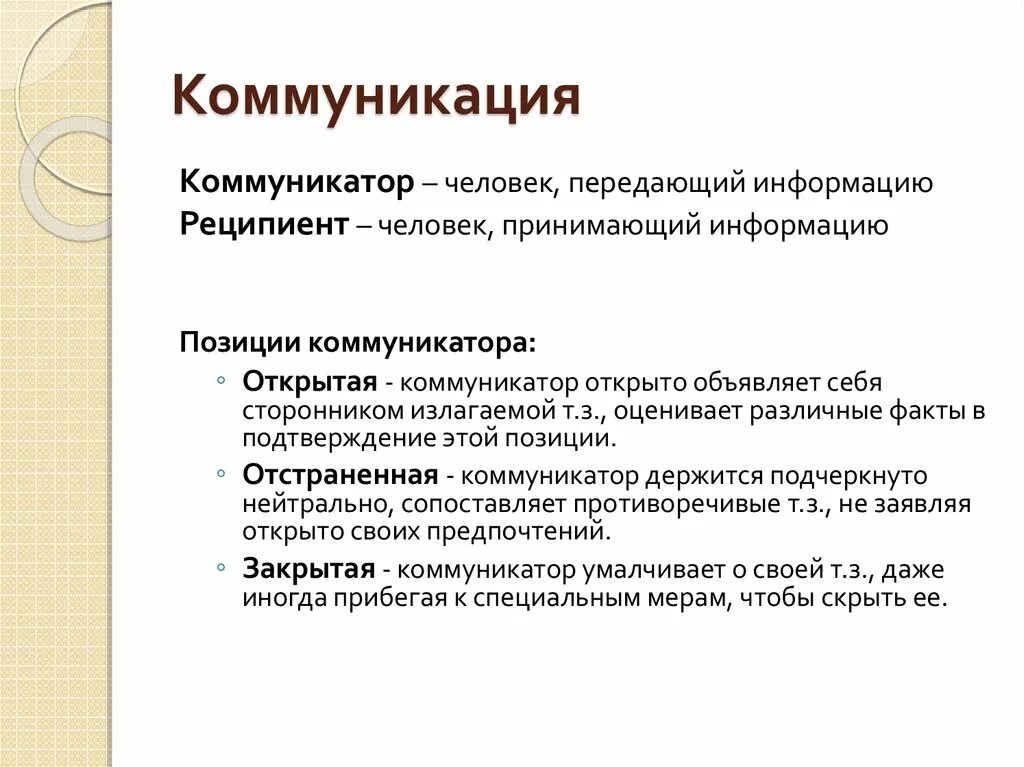 Коммуникация

Коммуникатор – человек, передающий информацию
Реципиент – человек, принимающий информацию

Позиции коммуникатора:

◦ Открытая - коммуникатор открыто объявляет себя сторонником излагаемой т.з., оценивает различные факты в подтверждение этой позиции.
◦ Отстраненная - коммуникатор держится подчеркнуто нейтрально, сопоставляет противоречивые т.з., не заявляя открыто своих предпочтений.
◦ Закрытая - коммуникатор умалчивает о своей т.з., даже иногда прибегая к специальным мерам, чтобы скрыть ее.